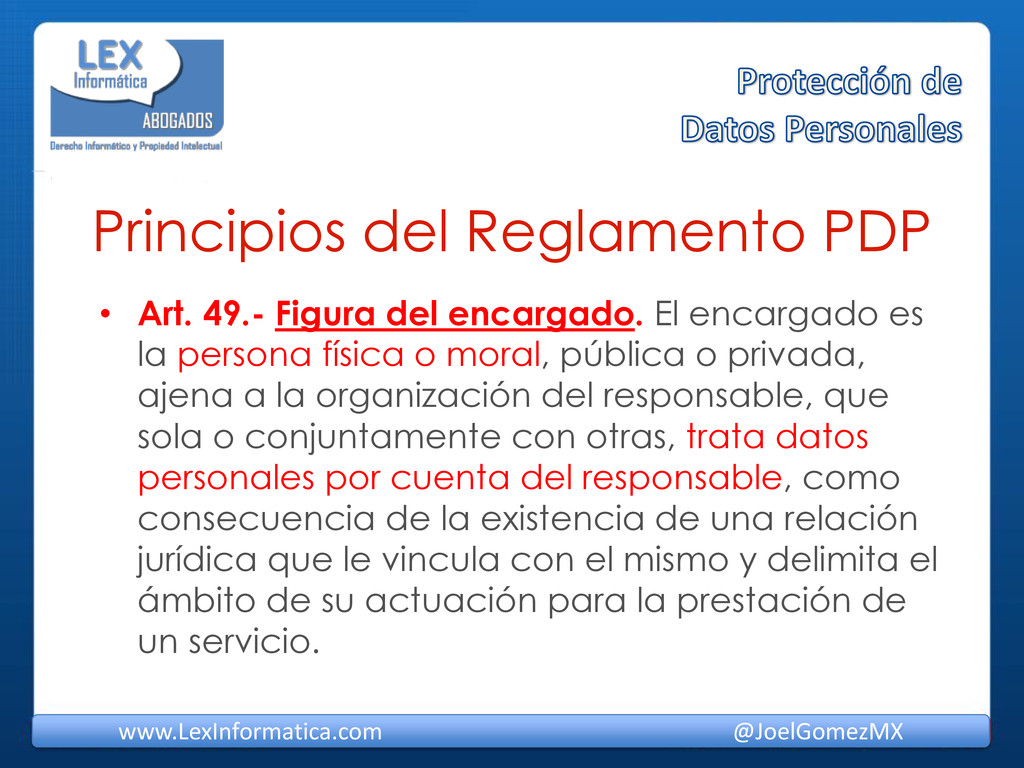 LEX Informática ABOGADOS
Derecho Informático y Propiedad Intelectual

Protección de Datos Personales

Principios del Reglamento PDP

• Art. 49.- Figura del encargado. El encargado es la persona física o moral, pública o privada, ajena a la organización del responsable, que sola o conjuntamente con otras, trata datos personales por cuenta del responsable, como consecuencia de la existencia de una relación jurídica que le vincula con el mismo y delimita el ámbito de su actuación para la prestación de un servicio.

www.LexInformatica.com @JoelGomezMX